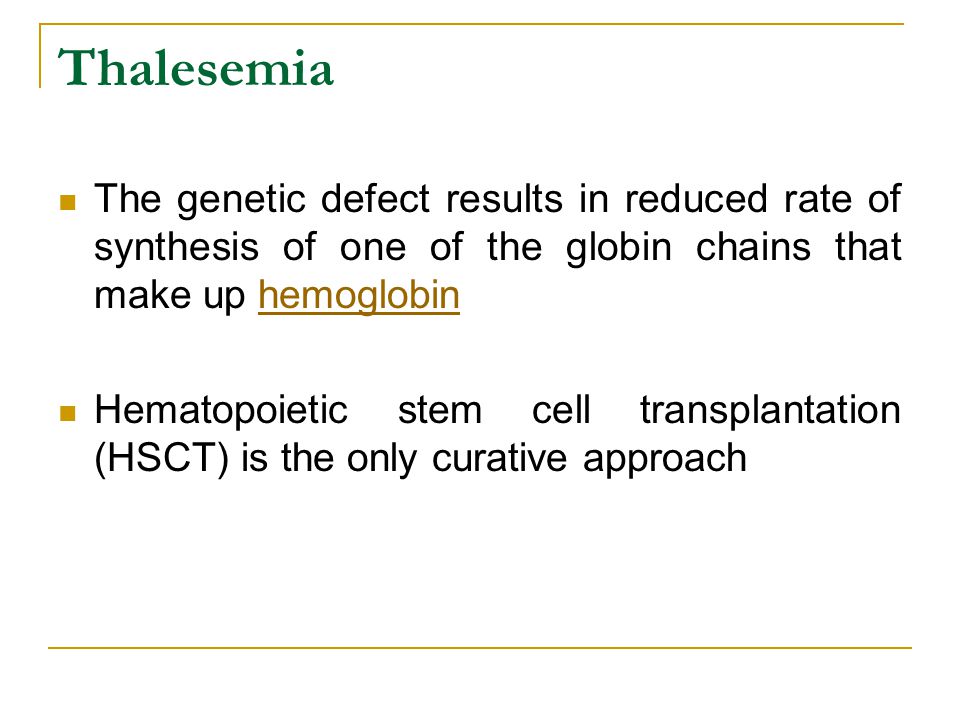 Thalesemia

The genetic defect results in reduced rate of synthesis of one of the globin chains that make up hemoglobin

Hematopoietic stem cell transplantation (HSCT) is the only curative approach